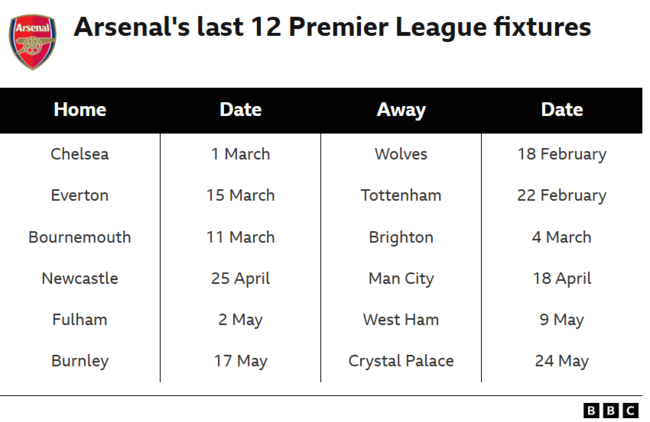 Arsenal

Arsenal's last 12 Premier League fixtures

| Home | Date | Away | Date |
|---|---|---|---|
| Chelsea | 1 March | Wolves | 18 February |
| Everton | 15 March | Tottenham | 22 February |
| Bournemouth | 11 March | Brighton | 4 March |
| Newcastle | 25 April | Man City | 18 April |
| Fulham | 2 May | West Ham | 9 May |
| Burnley | 17 May | Crystal Palace | 24 May |

BBC